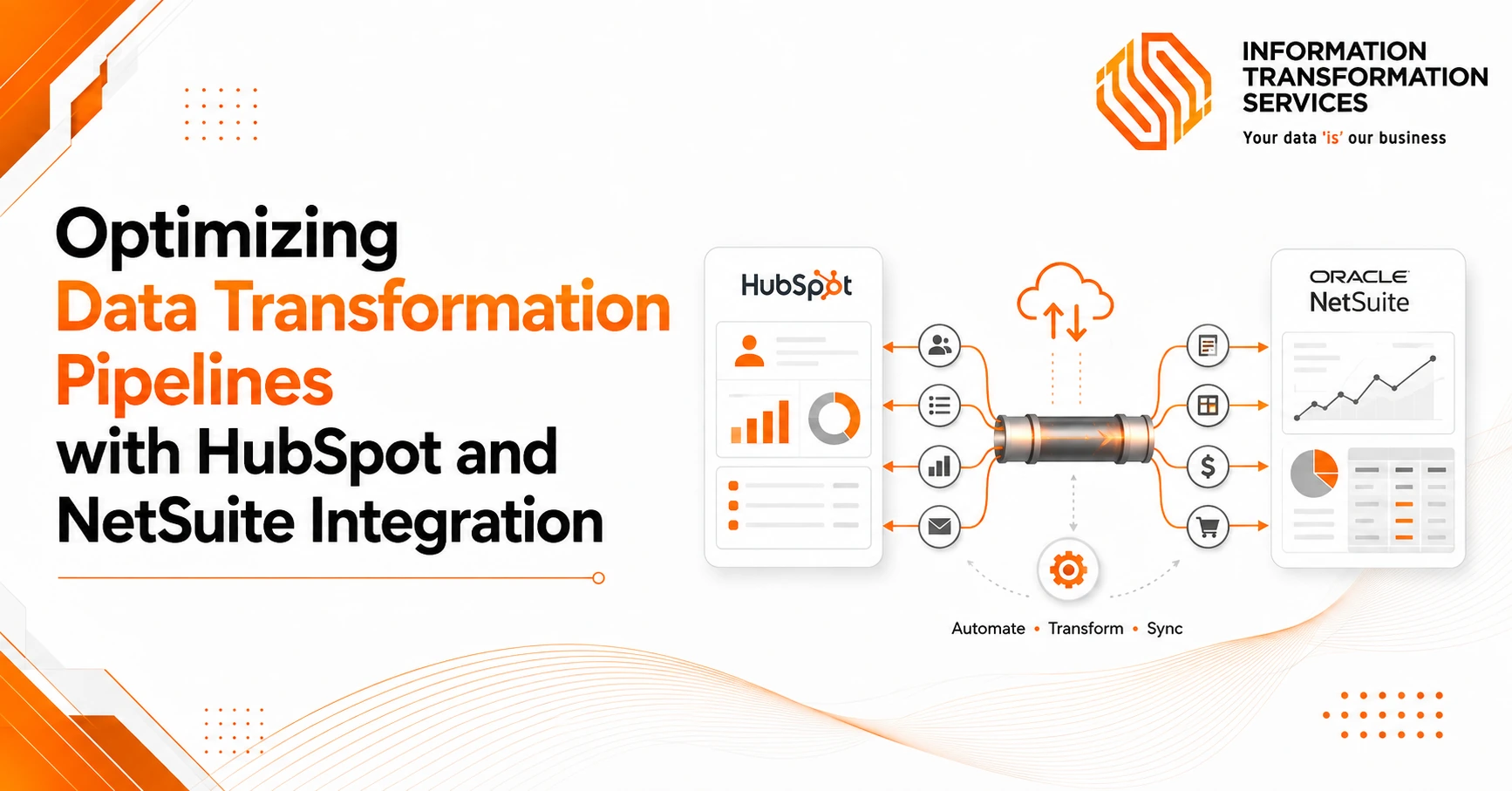 INFORMATION TRANSFORMATION SERVICES
Your data 'is' our business

Optimizing Data Transformation Pipelines with HubSpot and NetSuite Integration

HubSpot

ORACLE NetSuite

Automate • Transform • Sync